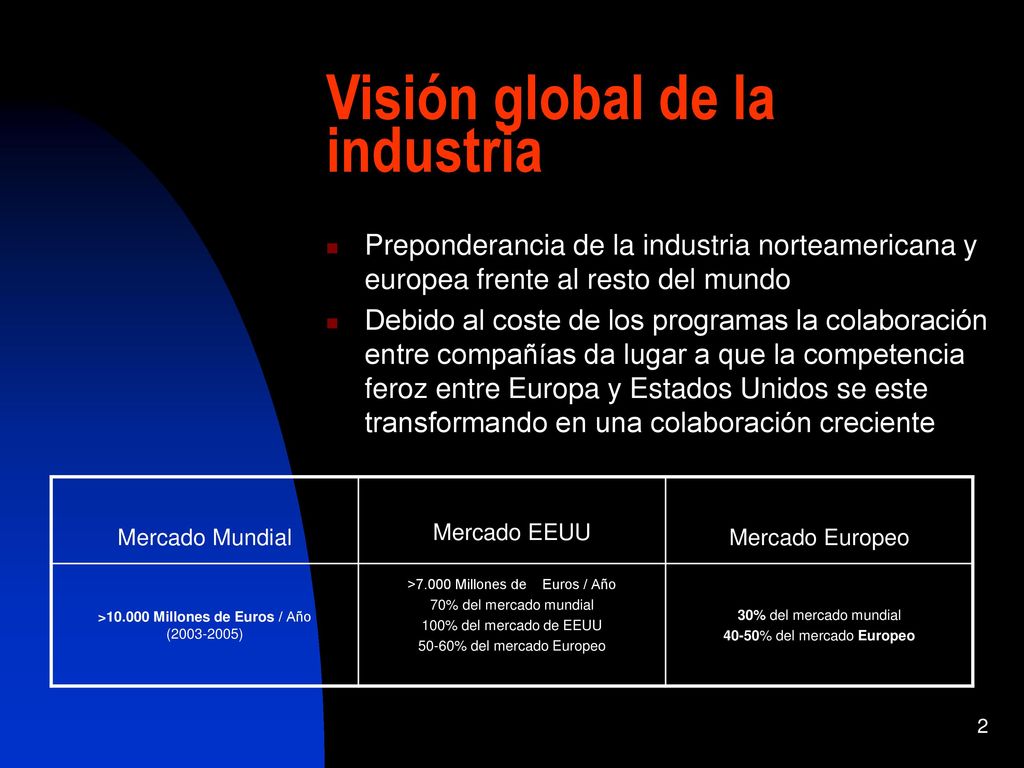 Visión global de la industria

Preponderancia de la industria norteamericana y europea frente al resto del mundo

Debido al coste de los programas la colaboración entre compañías da lugar a que la competencia feroz entre Europa y Estados Unidos se este transformando en una colaboración creciente

| Mercado Mundial | Mercado EEUU | Mercado Europeo |
|---|---|---|
| >10.000 Millones de Euros / Año (2003-2005) | >7.000 Millones de Euros / Año 70% del mercado mundial 100% del mercado de EEUU 50-60% del mercado Europeo | 30% del mercado mundial 40-50% del mercado Europeo |

2